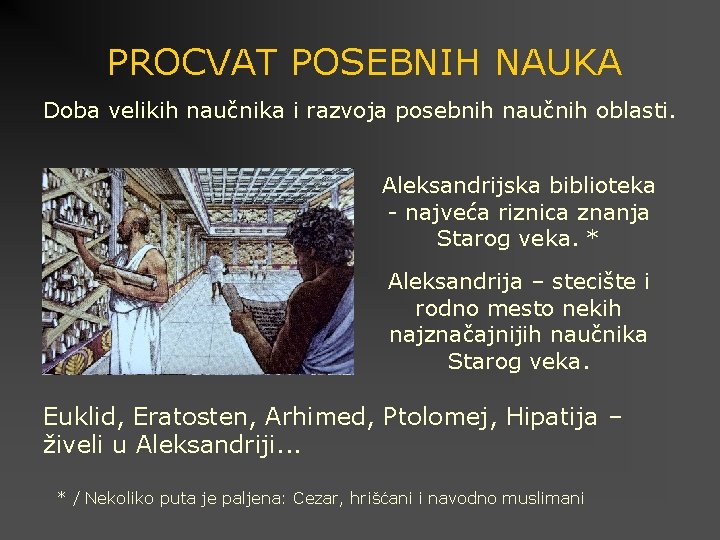 PROCVAT POSEBNIH NAUKA

Doba velikih naučnika i razvoja posebnih naučnih oblasti.

Aleksandrijska biblioteka - najveća riznica znanja Starog veka. *

Aleksandrija – stecište i rodno mesto nekih najznačajnijih naučnika Starog veka.

Euklid, Eratosten, Arhimed, Ptolomej, Hipatija – živeli u Aleksandriji...

* / Nekoliko puta je paljena: Cezar, hrišćani i navodno muslimani